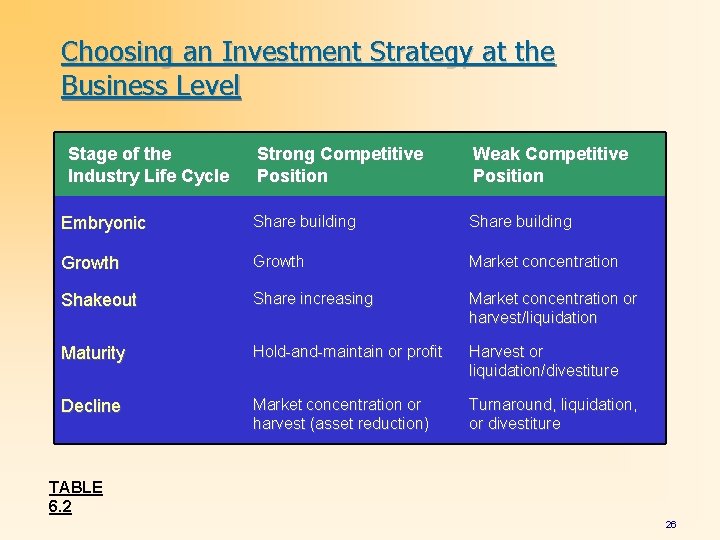 Choosing an Investment Strategy at the Business Level

| Stage of the Industry Life Cycle | Strong Competitive Position | Weak Competitive Position |
|---|---|---|
| Embryonic | Share building | Share building |
| Growth | Growth | Market concentration |
| Shakeout | Share increasing | Market concentration or harvest/liquidation |
| Maturity | Hold-and-maintain or profit | Harvest or liquidation/divestiture |
| Decline | Market concentration or harvest (asset reduction) | Turnaround, liquidation, or divestiture |

TABLE 6.2

26